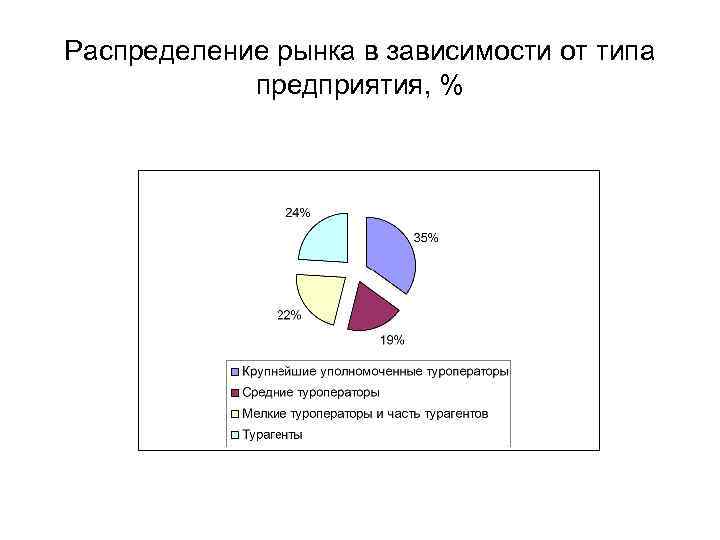 Распределение рынка в зависимости от типа предприятия, %

24%

35%

22%

19%

Крупнейшие уполномоченные туроператоры
Средние туроператоры
Мелкие туроператоры и часть турагентов
Турагенты